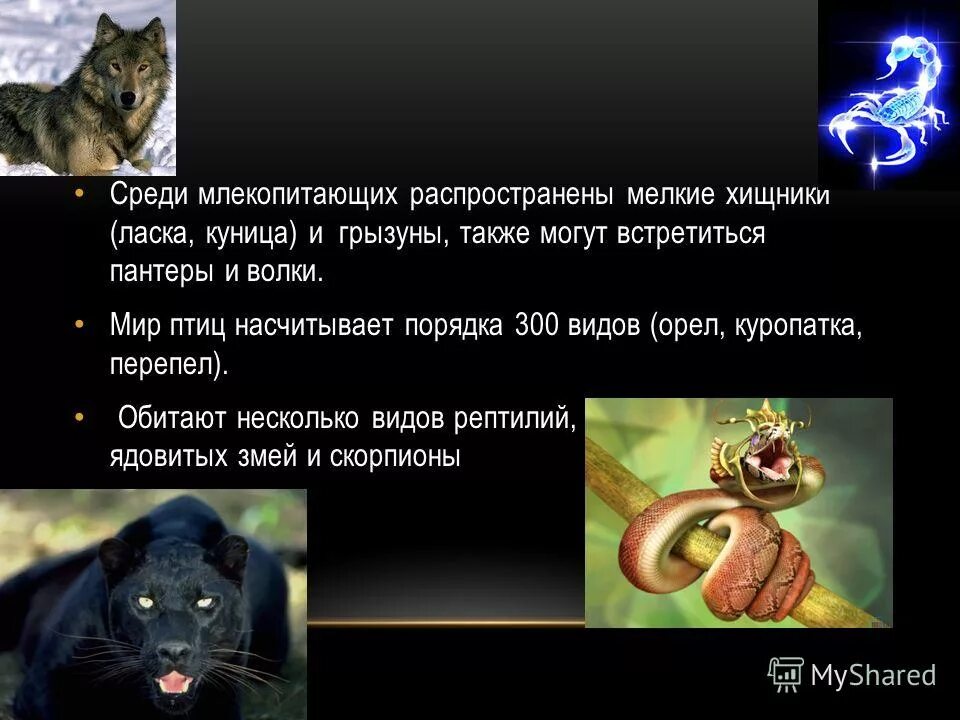 • Среди млекопитающих распространены мелкие хищники (ласка, куница) и грызуны, также могут встретиться пантеры и волки.

• Мир птиц насчитывает порядка 300 видов (орел, куропатка, перепел).

• Обитают несколько видов рептилий, ядовитых змей и скорпионы

MyShared